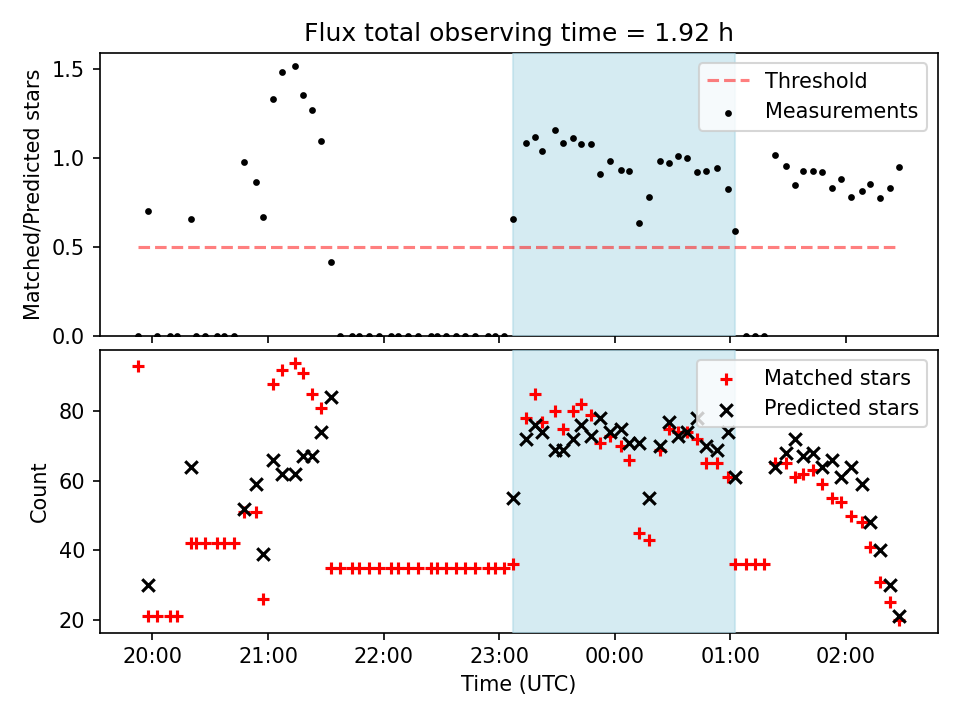 Flux total observing time = 1.92 h

Matched/Predicted stars

1.5
1.0
0.5
0.0

Threshold
Measurements

Count

80
60
40
20

Matched stars
Predicted stars

20:00
21:00
22:00
23:00
00:00
01:00
02:00

Time (UTC)